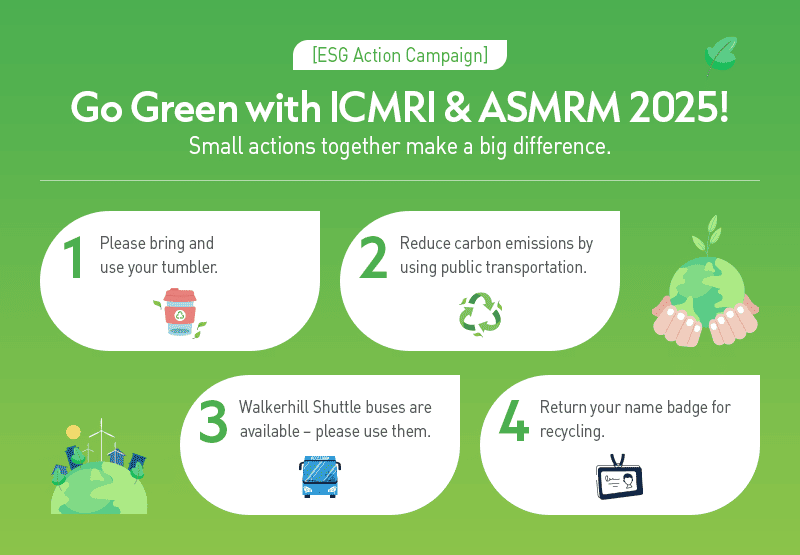 [ESG Action Campaign]

Go Green with ICMRI & ASMRM 2025!

Small actions together make a big difference.

1 Please bring and use your tumbler.

2 Reduce carbon emissions by using public transportation.

3 Walkerhill Shuttle buses are available – please use them.

4 Return your name badge for recycling.